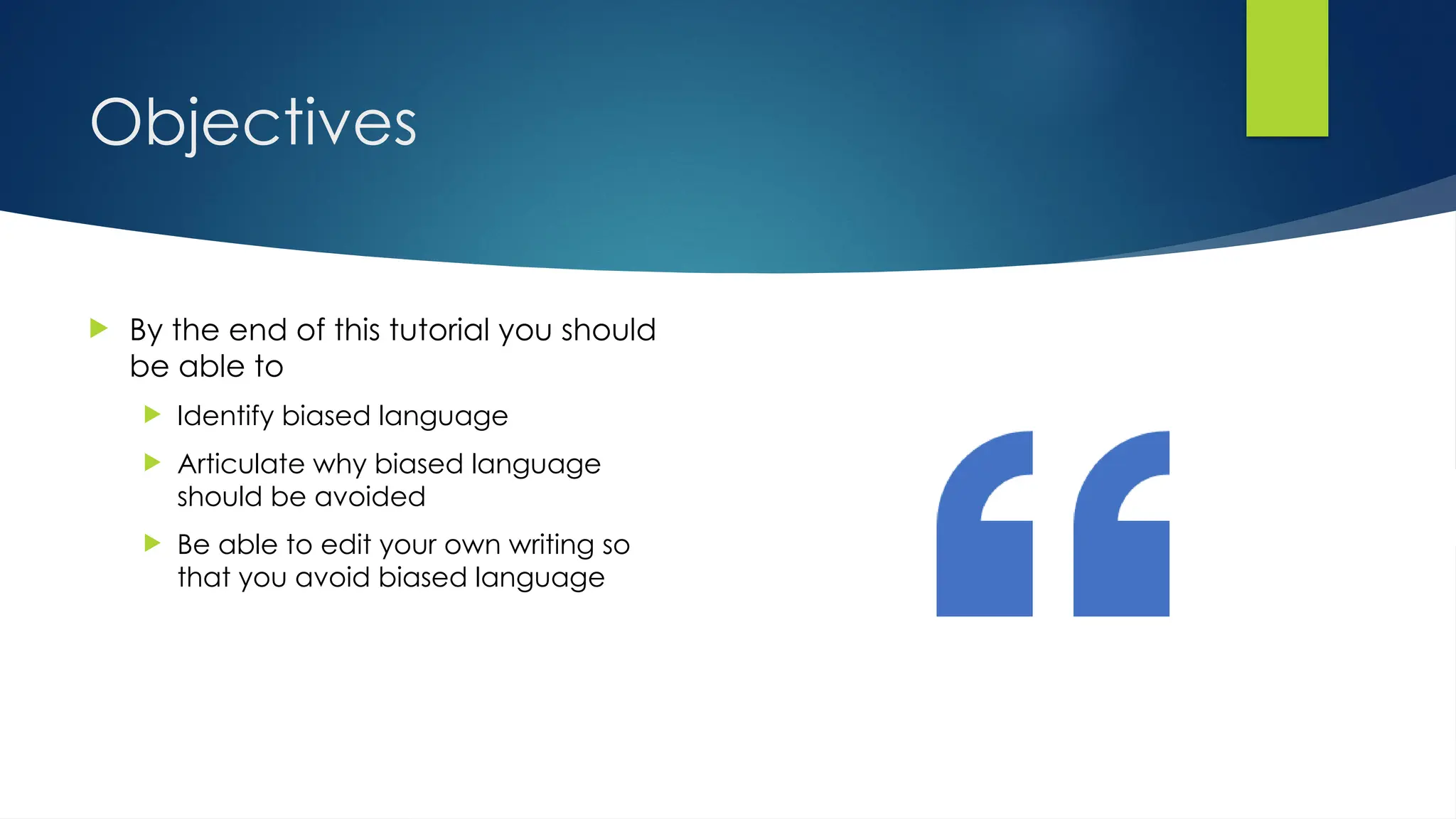 Objectives

By the end of this tutorial you should be able to

Identify biased language

Articulate why biased language should be avoided

Be able to edit your own writing so that you avoid biased language